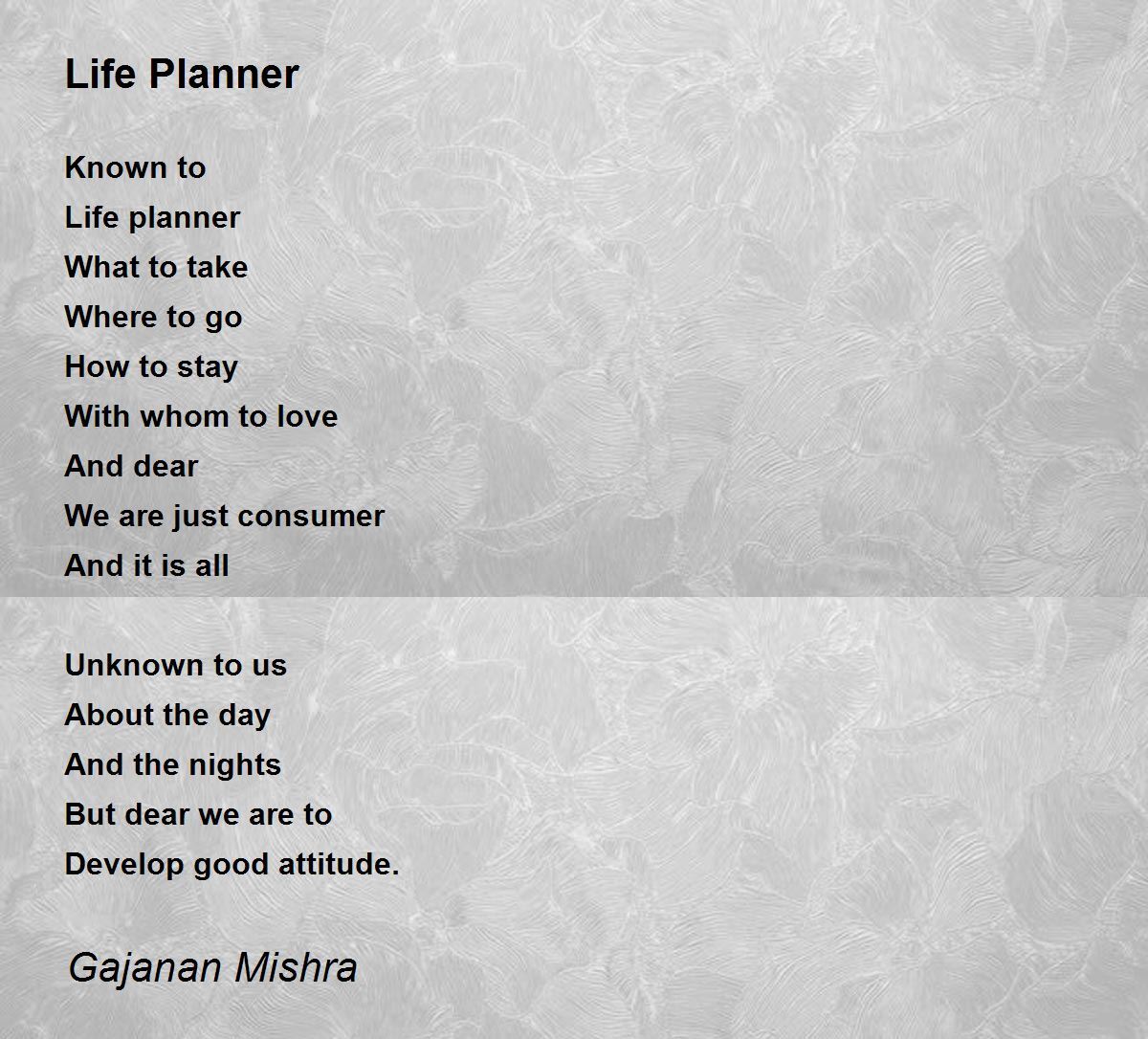 Life Planner

Known to
Life planner
What to take
Where to go
How to stay
With whom to love
And dear
We are just consumer
And it is all

Unknown to us
About the day
And the nights
But dear we are to
Develop good attitude.

Gajanan Mishra